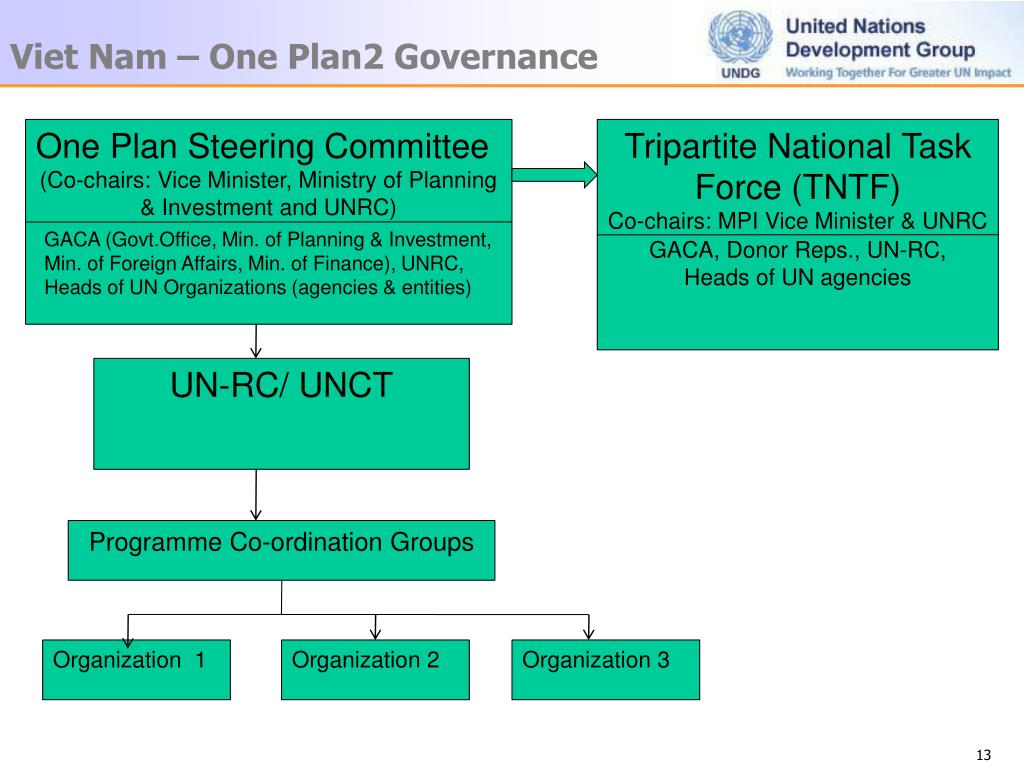 Viet Nam – One Plan2 Governance

UNDG United Nations Development Group Working Together For Greater UN Impact

One Plan Steering Committee
(Co-chairs: Vice Minister, Ministry of Planning & Investment and UNRC)

GACA (Govt.Office, Min. of Planning & Investment, Min. of Foreign Affairs, Min. of Finance), UNRC, Heads of UN Organizations (agencies & entities)

Tripartite National Task Force (TNTF)
Co-chairs: MPI Vice Minister & UNRC

GACA, Donor Reps., UN-RC, Heads of UN agencies

UN-RC/ UNCT

Programme Co-ordination Groups

Organization 1

Organization 2

Organization 3

13